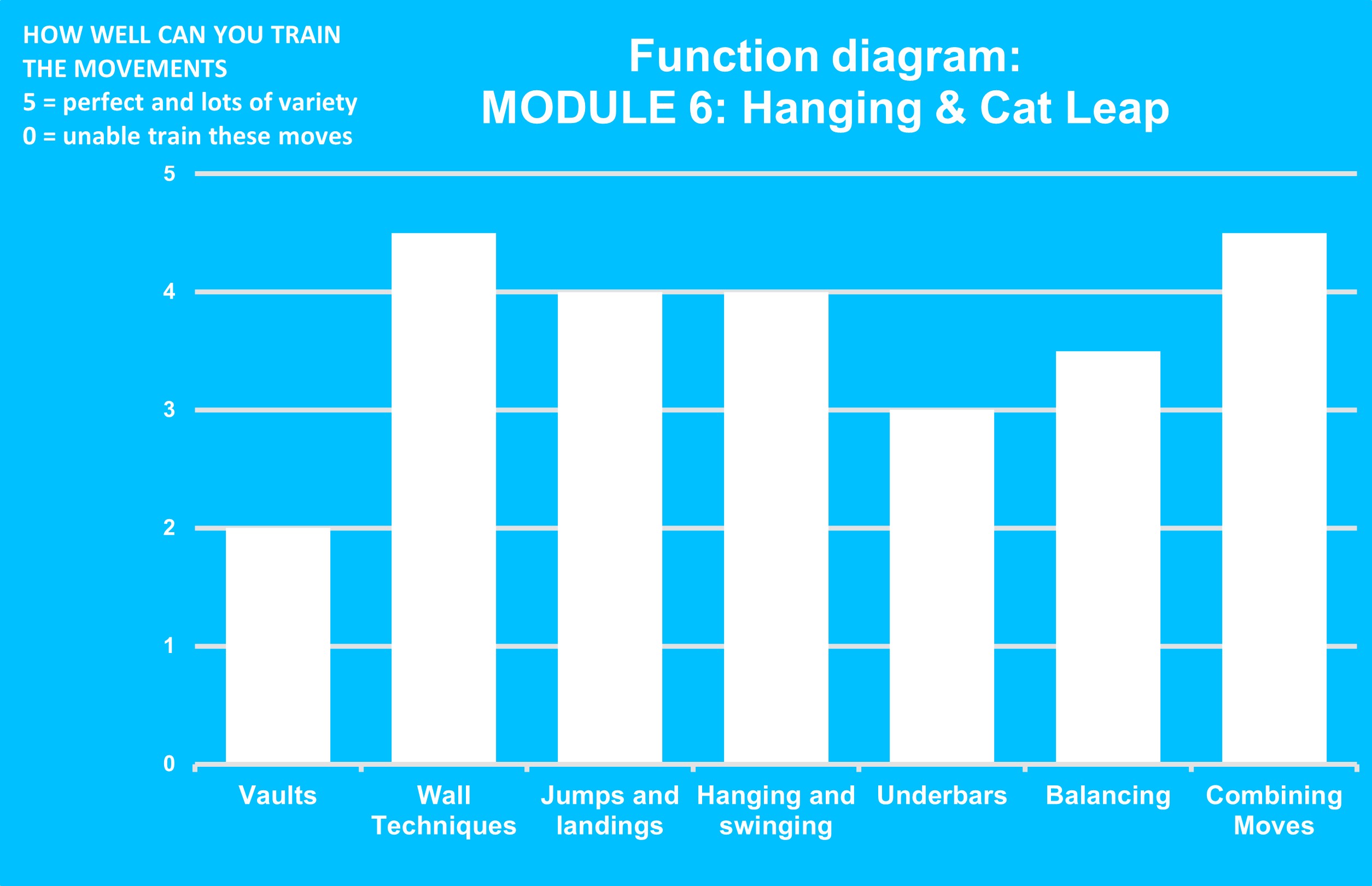 HOW WELL CAN YOU TRAIN THE MOVEMENTS
5 = perfect and lots of variety
0 = unable train these moves

Function diagram:
MODULE 6: Hanging & Cat Leap

5
4
3
2
1
0

Vaults
Wall Techniques
Jumps and landings
Hanging and swinging
Underbars
Balancing
Combining Moves